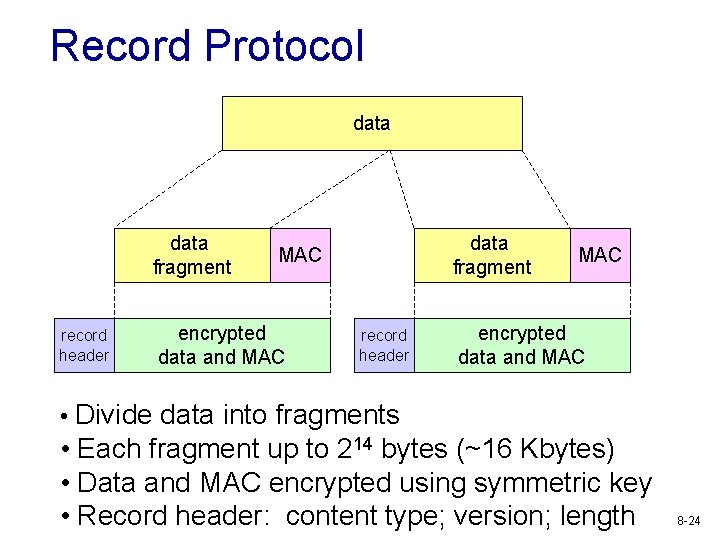 Record Protocol

data

data fragment

MAC

data fragment

MAC

record header

encrypted data and MAC

record header

encrypted data and MAC

• Divide data into fragments
• Each fragment up to $2^{14}$ bytes (~16 Kbytes)
• Data and MAC encrypted using symmetric key
• Record header: content type; version; length

8-24